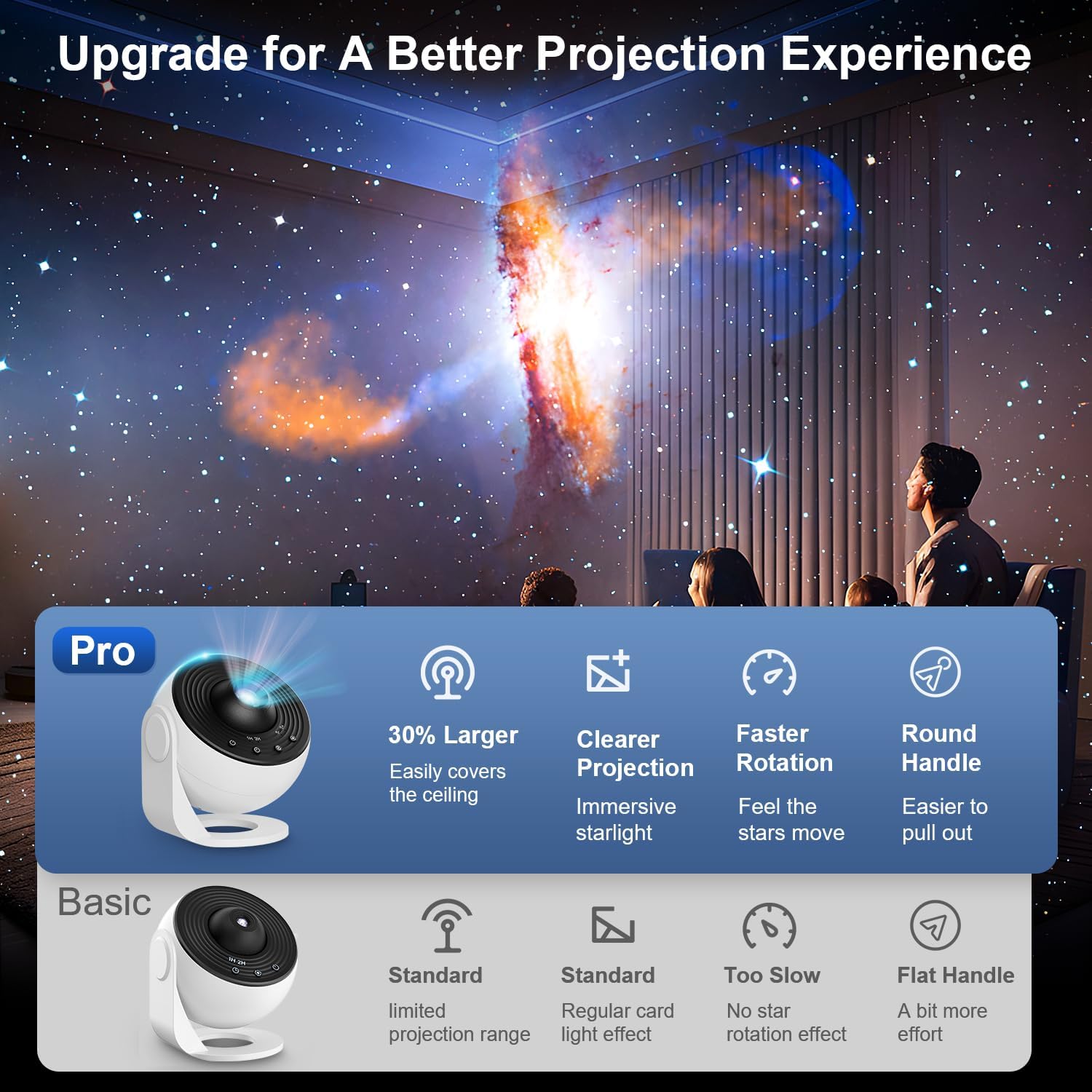 Upgrade for A Better Projection Experience

Pro

1H 2H

30% Larger
Easily covers the ceiling

Clearer Projection
Immersive starlight

Faster Rotation
Feel the stars move

Round Handle
Easier to pull out

Basic

1H 2H

Standard
limited projection range

Standard
Regular card light effect

Too Slow
No star rotation effect

Flat Handle
A bit more effort